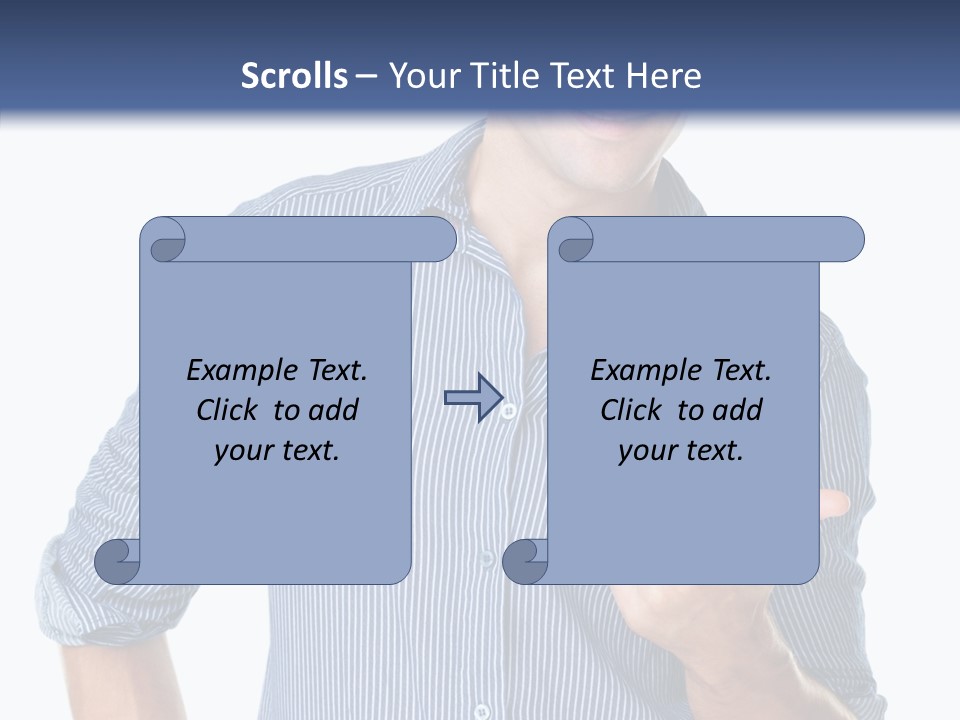 Scrolls – Your Title Text Here

Example Text. Click to add your text.

Example Text. Click to add your text.